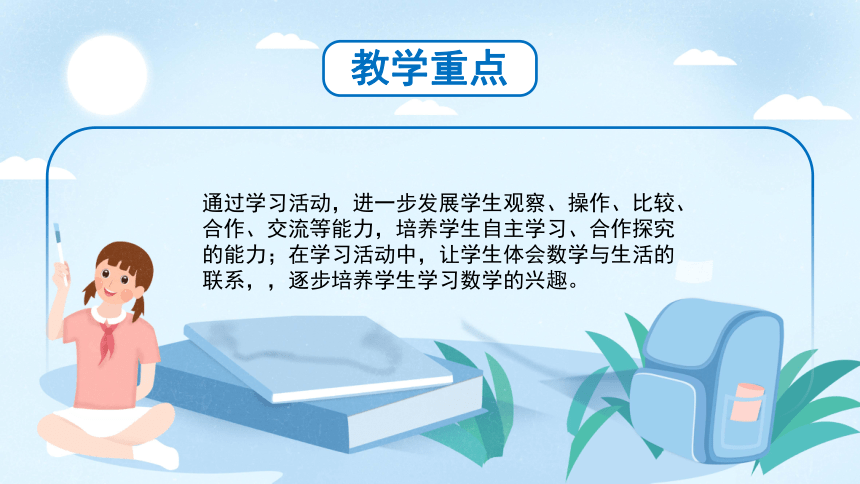 教学重点

通过学习活动，进一步发展学生观察、操作、比较、合作、交流等能力，培养学生自主学习、合作探究的能力；在学习活动中，让学生体会数学与生活的联系，，逐步培养学生学习数学的兴趣。